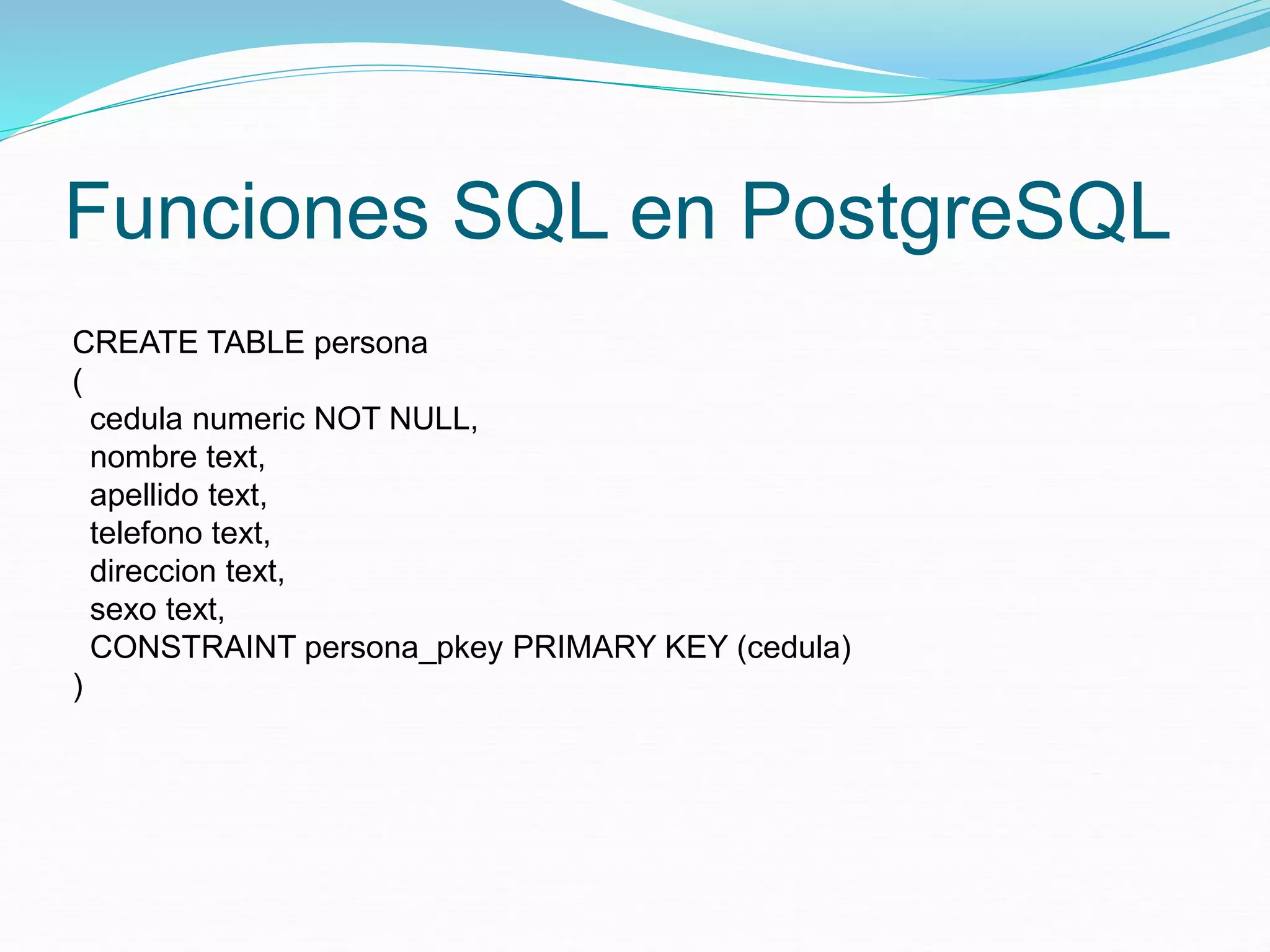 Funciones SQL en PostgreSQL

CREATE TABLE persona
(
cedula numeric NOT NULL,
nombre text,
apellido text,
telefono text,
direccion text,
sexo text,
CONSTRAINT persona_pkey PRIMARY KEY (cedula)
)